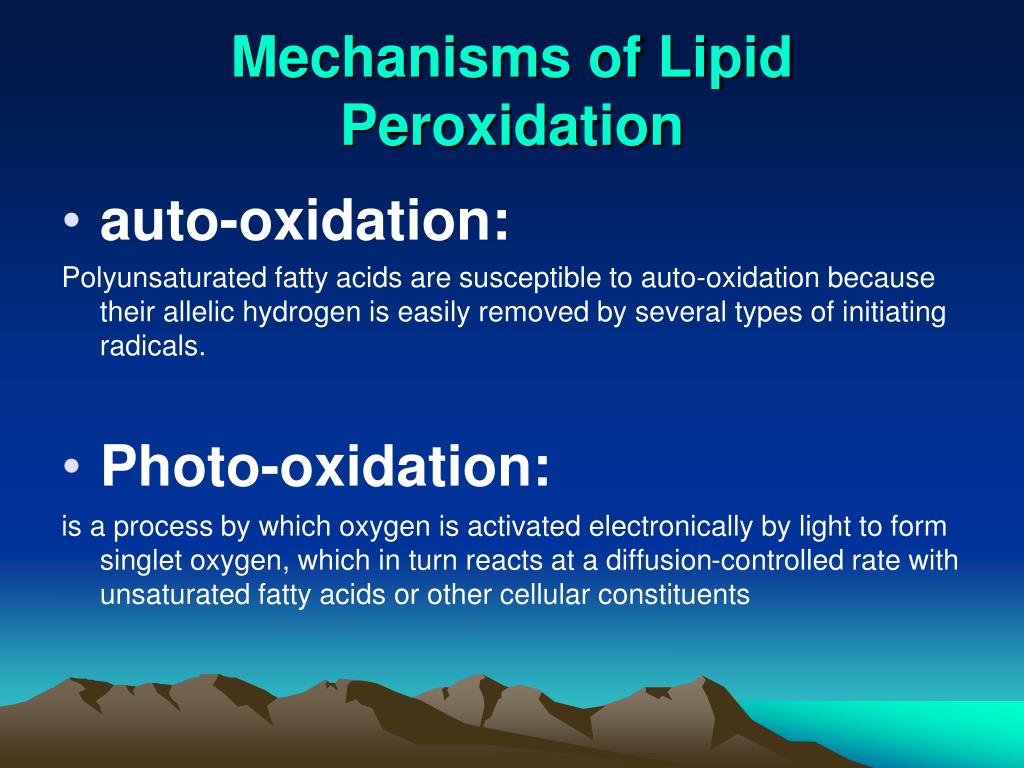 Mechanisms of Lipid Peroxidation

• auto-oxidation:

Polyunsaturated fatty acids are susceptible to auto-oxidation because their allelic hydrogen is easily removed by several types of initiating radicals.

• Photo-oxidation:

is a process by which oxygen is activated electronically by light to form singlet oxygen, which in turn reacts at a diffusion-controlled rate with unsaturated fatty acids or other cellular constituents